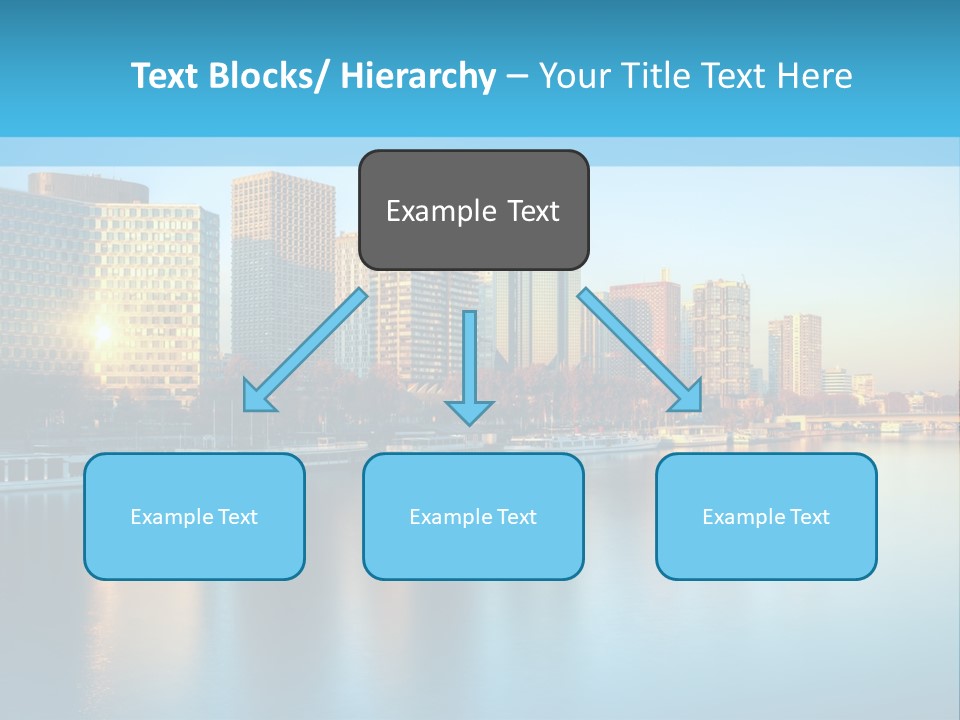 Text Blocks/ Hierarchy – Your Title Text Here

Example Text

Example Text

Example Text

Example Text